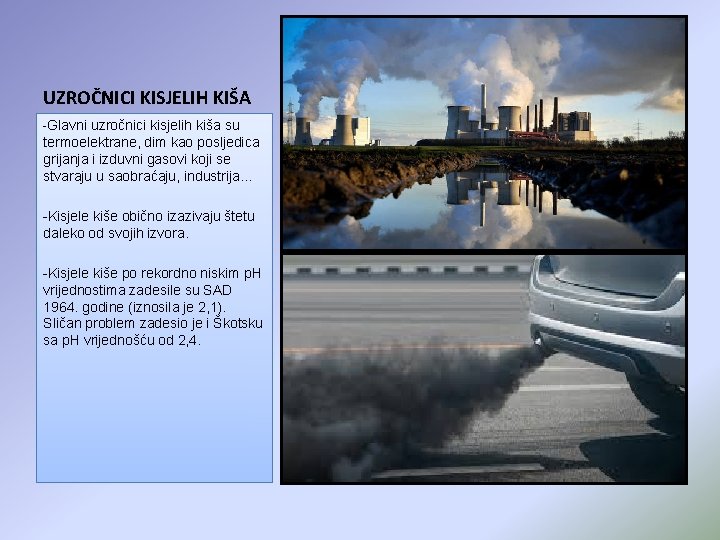 UZROČNICI KISJELIH KIŠA

-Glavni uzročnici kisjelih kiša su termoelektrane, dim kao posljedica grijanja i izduvni gasovi koji se stvaraju u saobraćaju, industrija...

-Kisjele kiše obično izazivaju štetu daleko od svojih izvora.

-Kisjele kiše po rekordno niskim pH vrijednostima zadesile su SAD 1964. godine (iznosila je 2,1). Sličan problem zadesio je i Škotsku sa pH vrijednošću od 2,4.